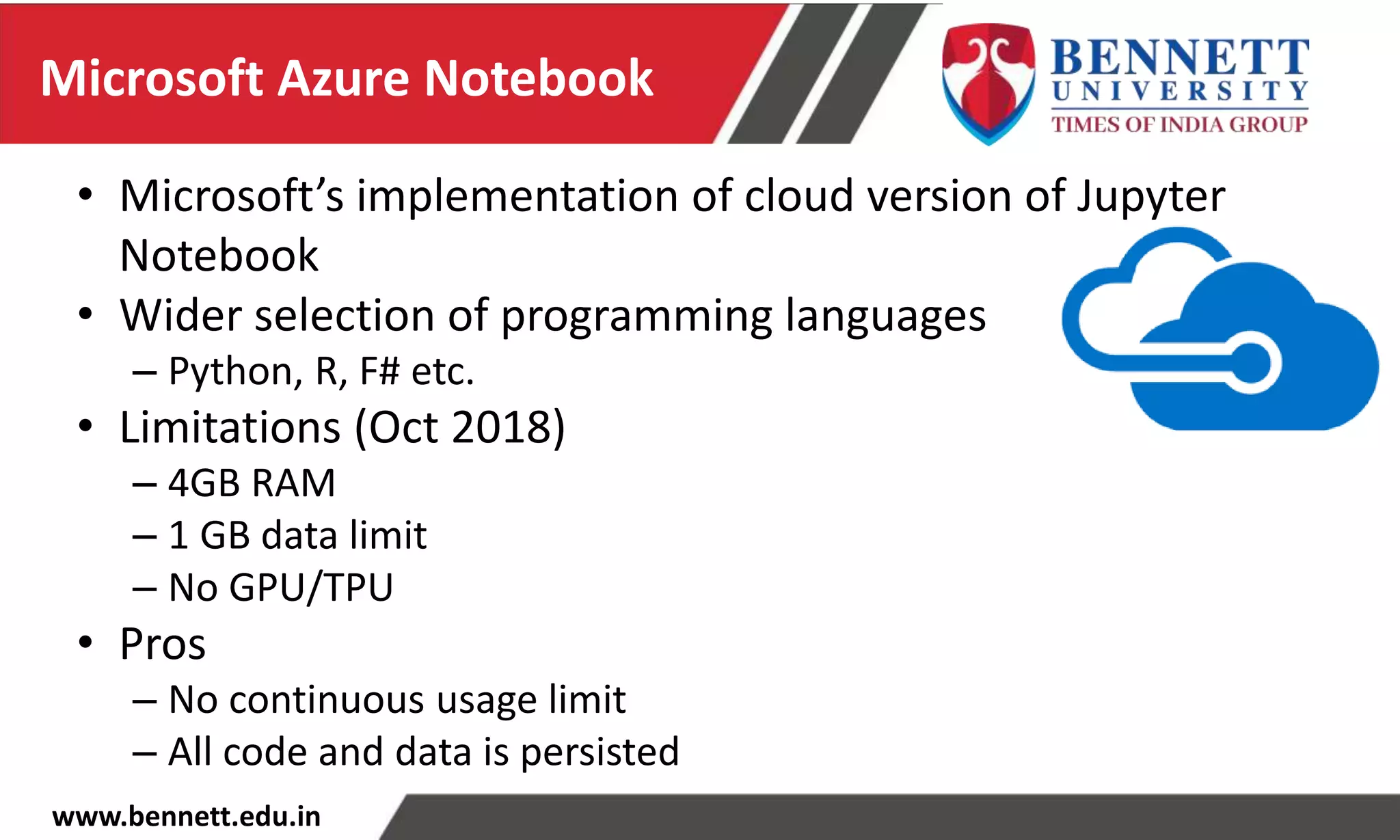 Microsoft Azure Notebook

BENNETT UNIVERSITY TIMES OF INDIA GROUP

• Microsoft’s implementation of cloud version of Jupyter Notebook
• Wider selection of programming languages
– Python, R, F# etc.
• Limitations (Oct 2018)
– 4GB RAM
– 1 GB data limit
– No GPU/TPU
• Pros
– No continuous usage limit
– All code and data is persisted

www.bennett.edu.in